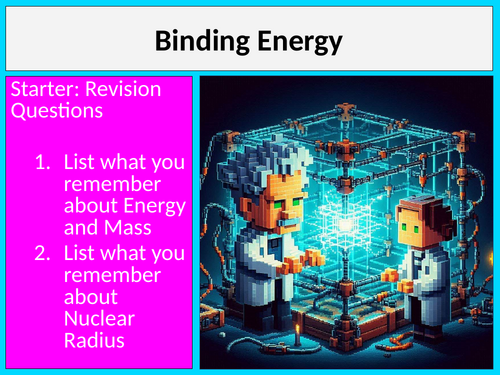 Binding Energy

Starter: Revision Questions

1. List what you remember about Energy and Mass
2. List what you remember about Nuclear Radius